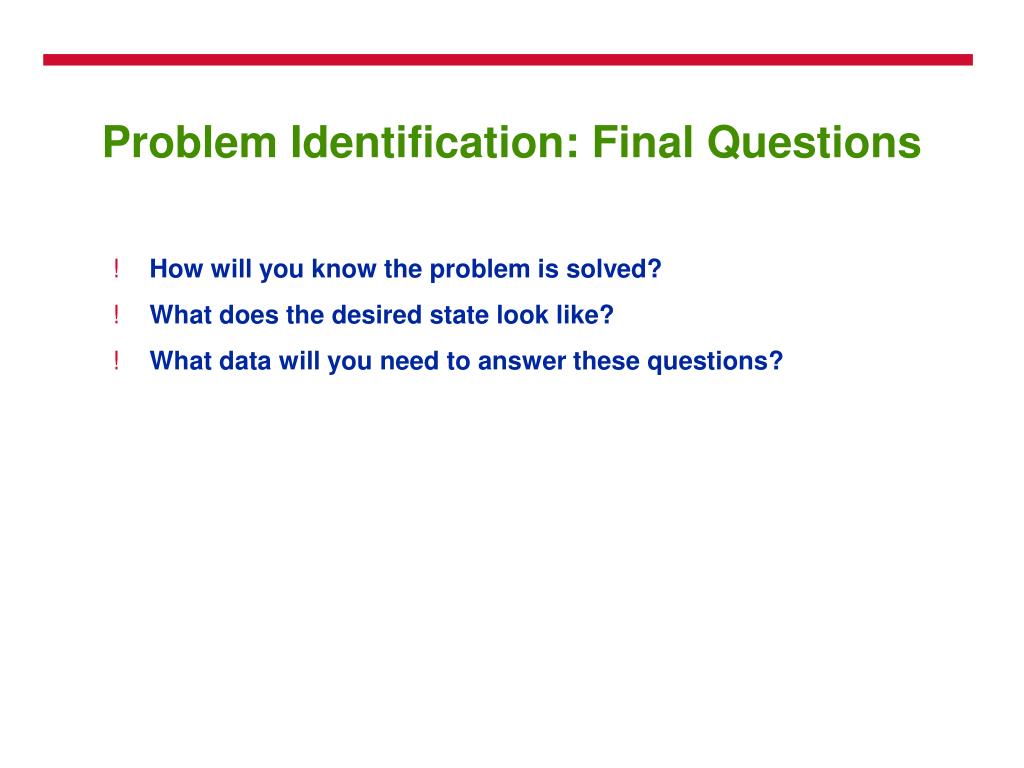 Problem Identification: Final Questions

! How will you know the problem is solved?
! What does the desired state look like?
! What data will you need to answer these questions?